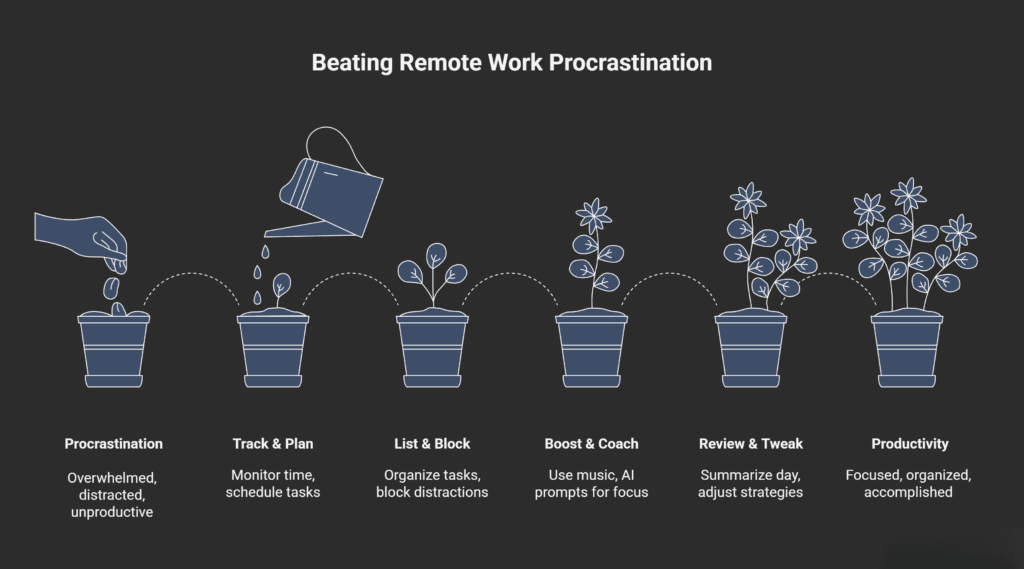 Beating Remote Work Procrastination

Procrastination

Overwhelmed, distracted, unproductive

Track & Plan

Monitor time, schedule tasks

List & Block

Organize tasks, block distractions

Boost & Coach

Use music, AI prompts for focus

Review & Tweak

Summarize day, adjust strategies

Productivity

Focused, organized, accomplished